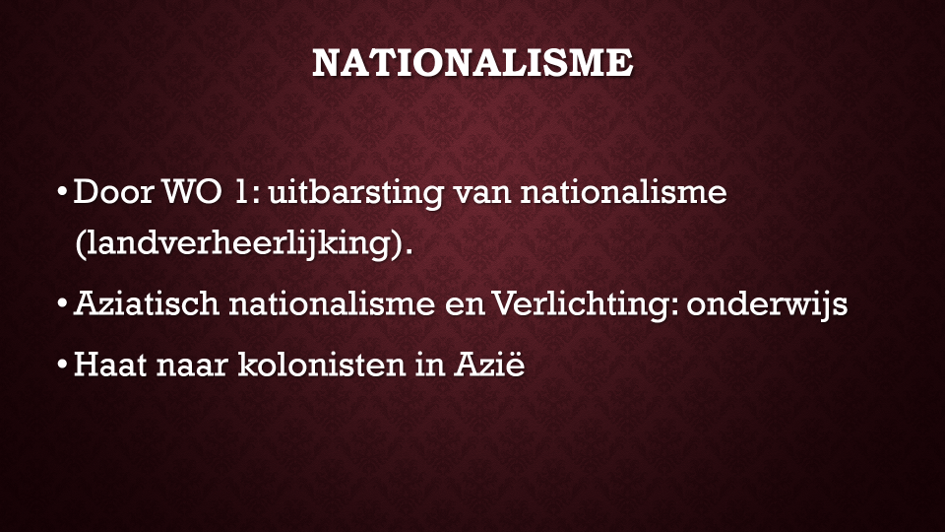 NATIONALISME

• Door WO 1: uitbarsting van nationalisme (landverheerlijking).

• Aziatisch nationalisme en Verlichting: onderwijs

• Haat naar kolonisten in Azië